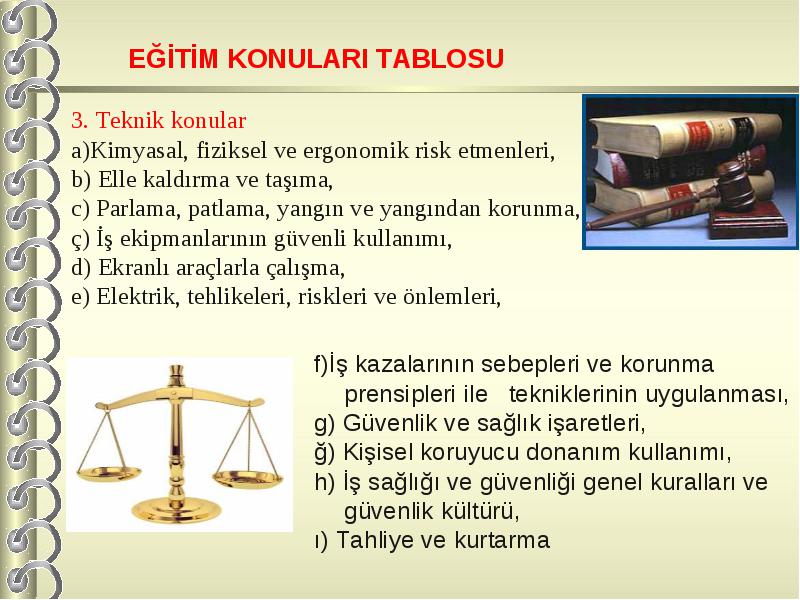 EĞİTİM KONULARI TABLOSU

3. Teknik konular
a)Kimyasal, fiziksel ve ergonomik risk etmenleri,
b) Elle kaldırma ve taşıma,
c) Parlama, patlama, yangın ve yangından korunma,
ç) İş ekipmanlarının güvenli kullanımı,
d) Ekranlı araçlarla çalışma,
e) Elektrik, tehlikeleri, riskleri ve önlemleri,

f)İş kazalarının sebepleri ve korunma prensipleri ile tekniklerinin uygulanması,
g) Güvenlik ve sağlık işaretleri,
ğ) Kişisel koruyucu donanım kullanımı,
h) İş sağlığı ve güvenliği genel kuralları ve güvenlik kültürü,
ı) Tahliye ve kurtarma